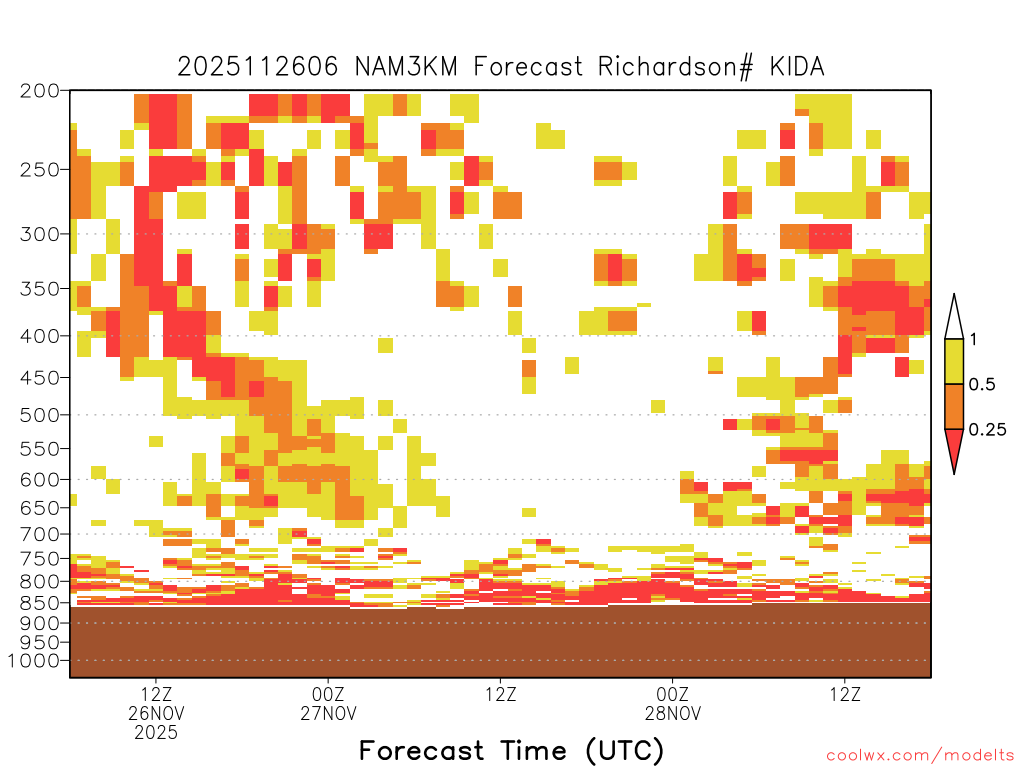 2025112606 NAM3KM Forecast Richardson# KIDA

200
250
300
350
400
450
500
550
600
650
700
750
800
850
900
950
1000

1
0.5
0.25

12Z
26NOV
2025

00Z
27NOV

12Z

00Z
28NOV

12Z

Forecast Time (UTC)

coolwx.com/modelts